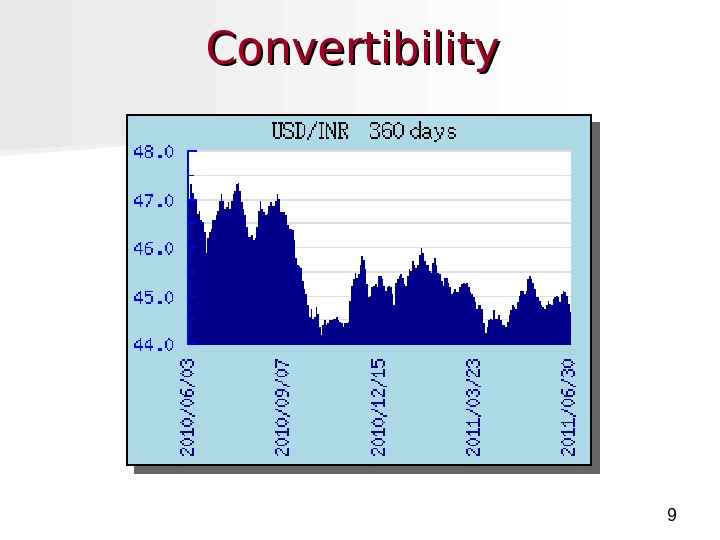 Convertibility

USD/INR 360 days

48.0
47.0
46.0
45.0
44.0

2010/06/03
2010/09/07
2010/12/15
2011/03/23
2011/06/30

9